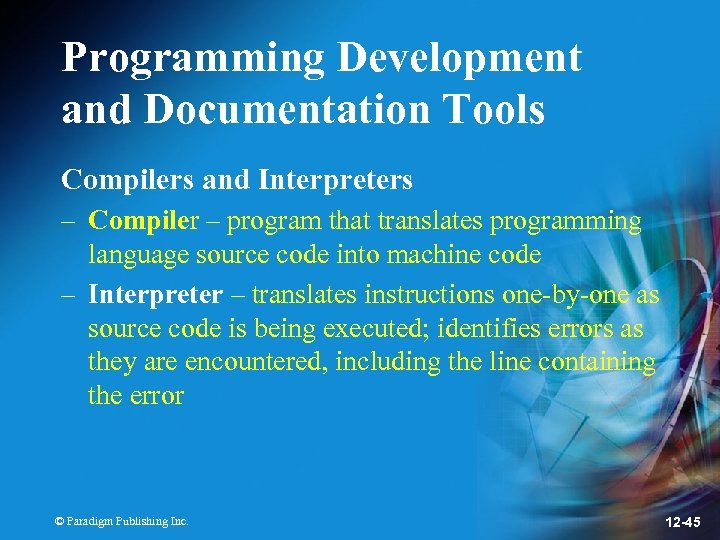 Programming Development and Documentation Tools

Compilers and Interpreters

– Compiler – program that translates programming language source code into machine code

– Interpreter – translates instructions one-by-one as source code is being executed; identifies errors as they are encountered, including the line containing the error

© Paradigm Publishing Inc.

12-45